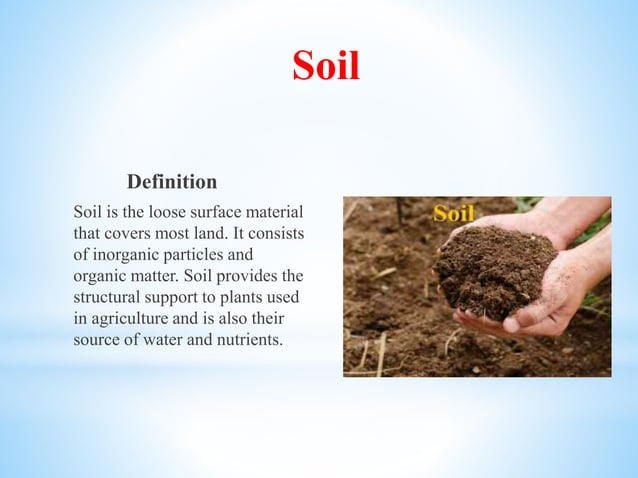 Soil

Definition

Soil is the loose surface material that covers most land. It consists of inorganic particles and organic matter. Soil provides the structural support to plants used in agriculture and is also their source of water and nutrients.

Soil